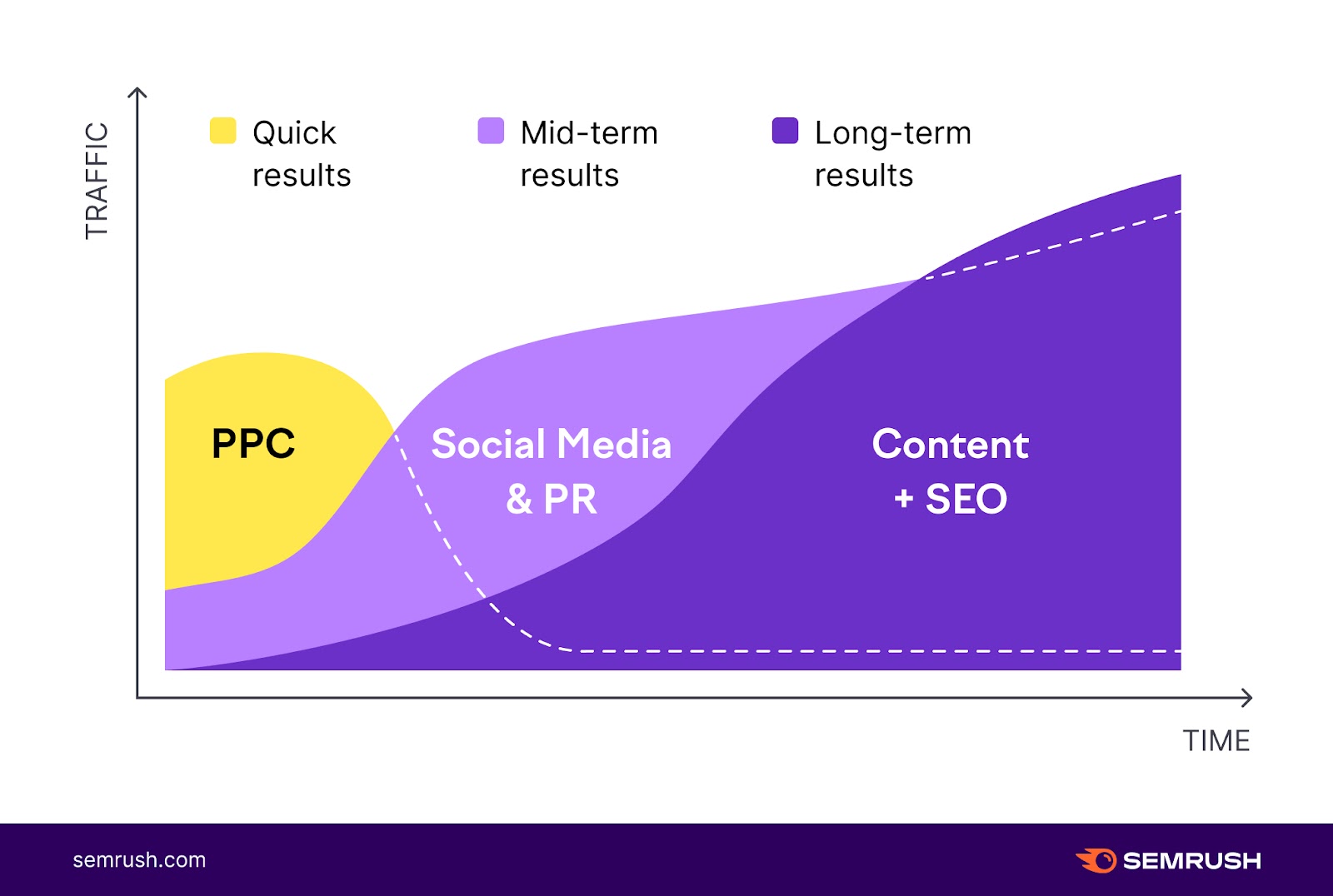 TRAFFIC

Quick results

Mid-term results

Long-term results

PPC

Social Media & PR

Content + SEO

TIME

semrush.com

SEMRUSH